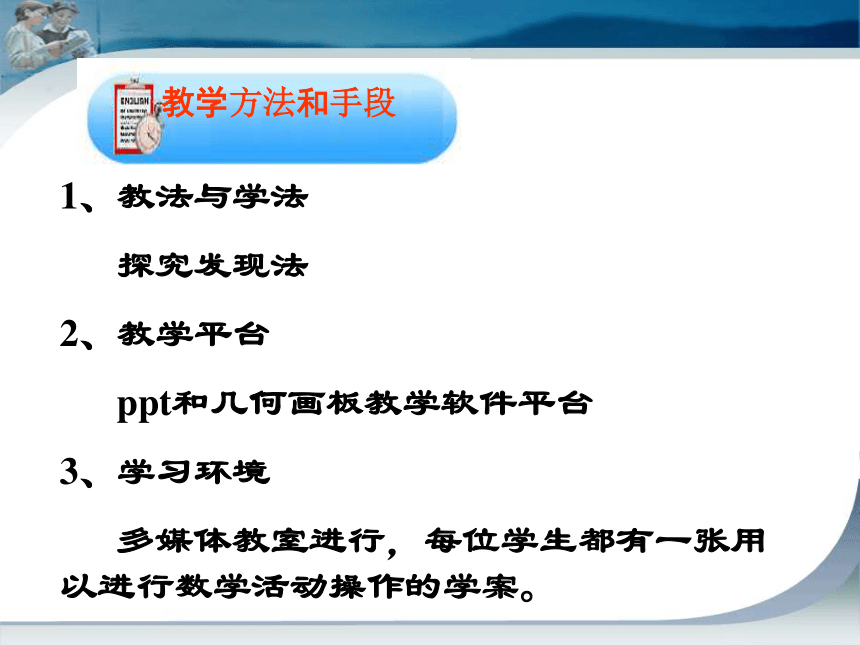 ENGLISH

教学方法和手段

1、教法与学法

探究发现法

2、教学平台

ppt和几何画板教学软件平台

3、学习环境

多媒体教室进行，每位学生都有一张用以进行数学活动操作的学案。